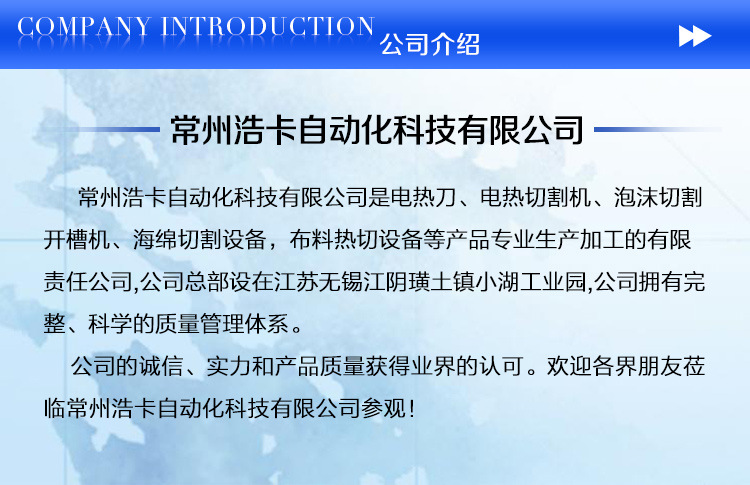 COMPANY INTRODUCTION 公司介绍

常州浩卡自动化科技有限公司

常州浩卡自动化科技有限公司是电热刀、电热切割机、泡沫切割开槽机、海绵切割设备，布料热切设备等产品专业生产加工的有限责任公司,公司总部设在江苏无锡江阴璜土镇小湖工业园,公司拥有完整、科学的质量管理体系。

公司的诚信、实力和产品质量获得业界的认可。欢迎各界朋友莅临常州浩卡自动化科技有限公司参观！